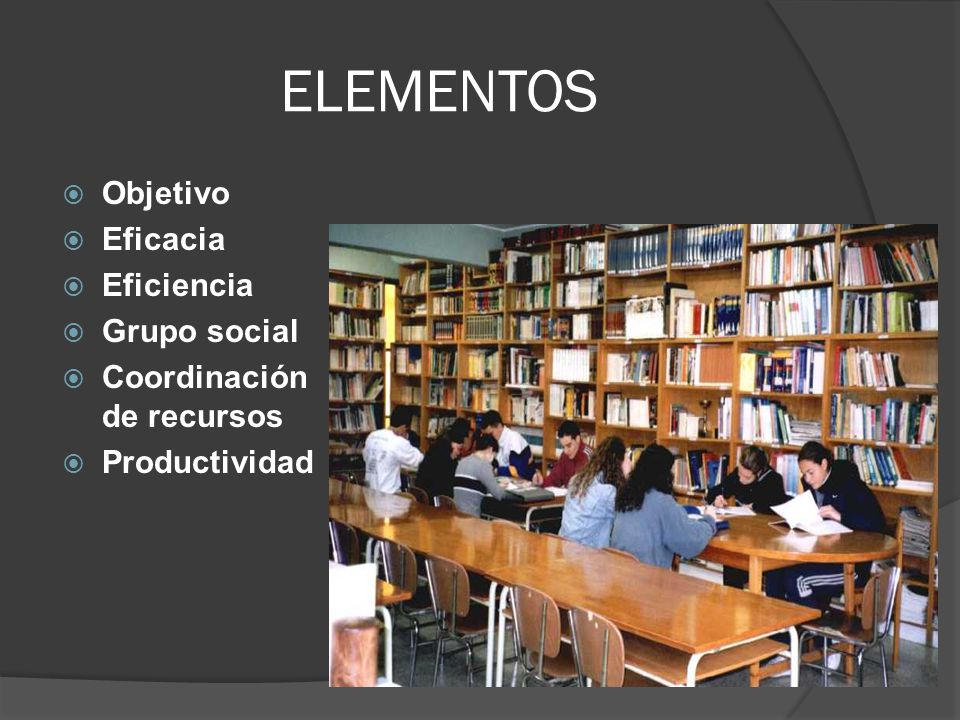 ELEMENTOS

Objetivo
Eficacia
Eficiencia
Grupo social
Coordinación de recursos
Productividad